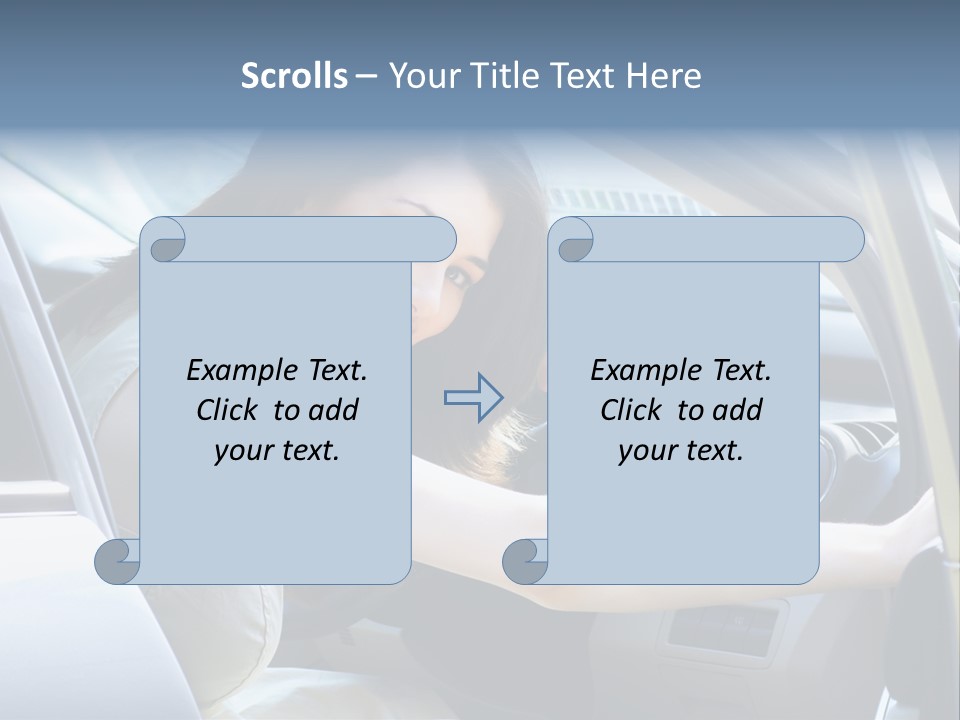 Scrolls – Your Title Text Here

Example Text. Click to add your text.

Example Text. Click to add your text.